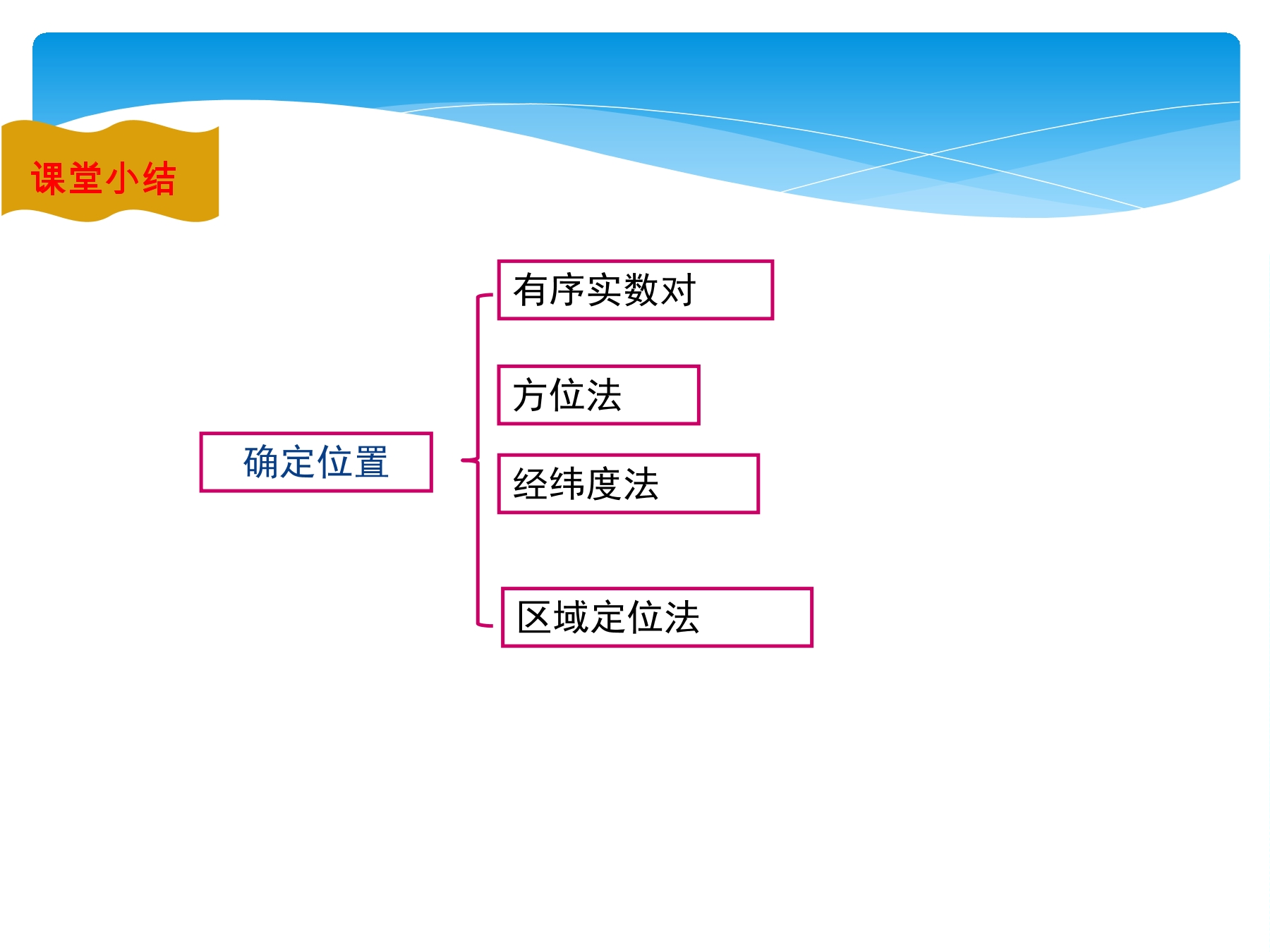 课堂小结

确定位置

有序实数对

方位法

经纬度法

区域定位法